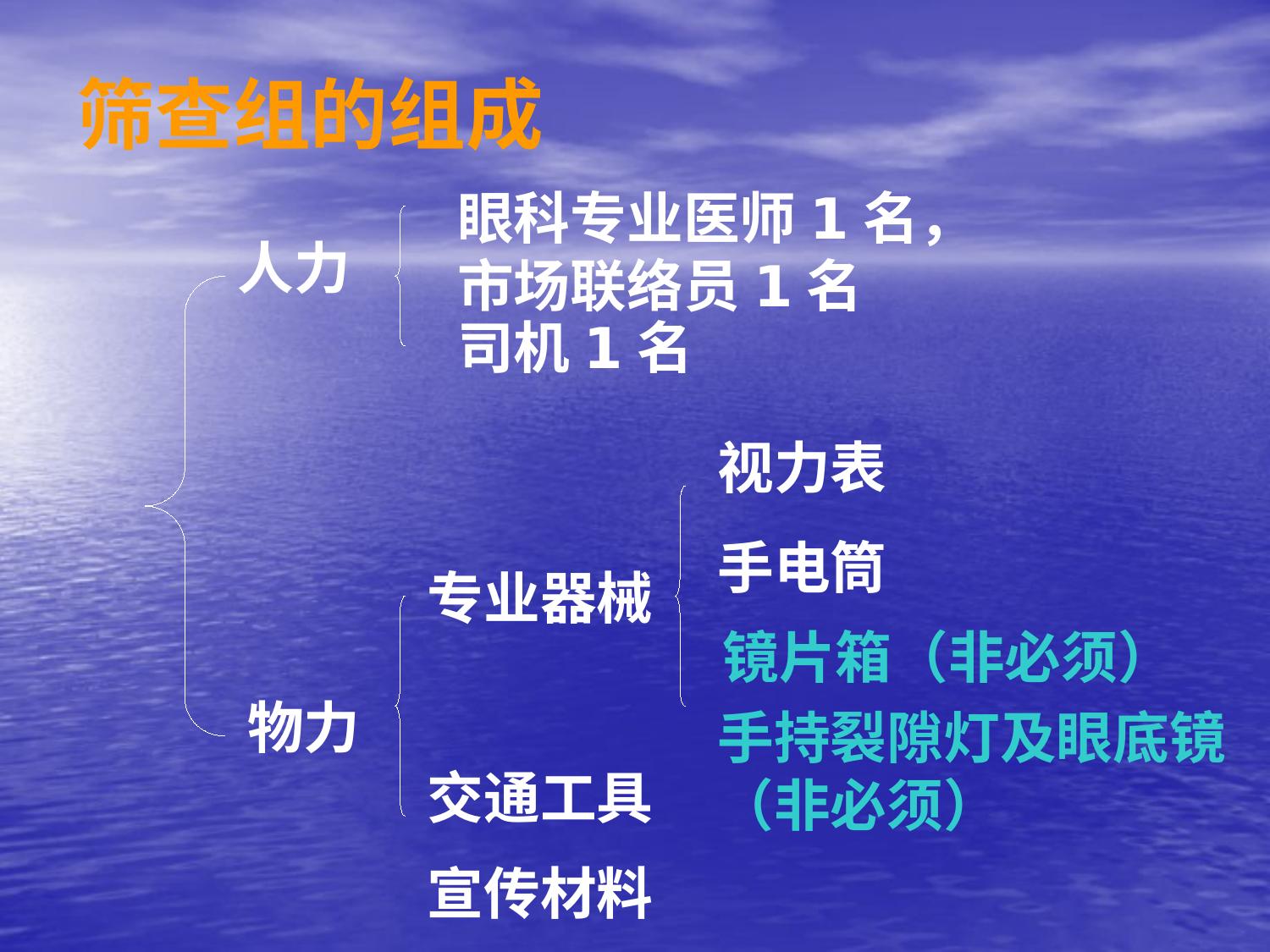 筛查组的组成

人力

眼科专业医师 1 名，
市场联络员 1 名
司机 1 名

物力

专业器械

视力表

手电筒

镜片箱（非必须）

手持裂隙灯及眼底镜（非必须）

交通工具

宣传材料